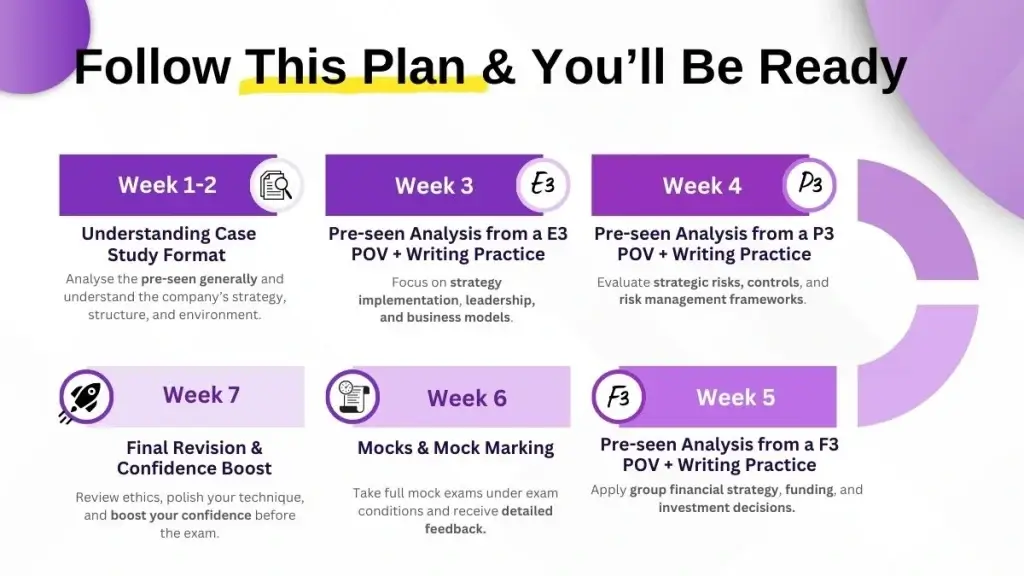 Follow This Plan & You'll Be Ready

Week 1-2

Understanding Case Study Format

Analyse the pre-seen generally and understand the company's strategy, structure, and environment.

Week 3

E3

Pre-seen Analysis from a E3 POV + Writing Practice

Focus on strategy implementation, leadership, and business models.

Week 4

P3

Pre-seen Analysis from a P3 POV + Writing Practice

Evaluate strategic risks, controls, and risk management frameworks.

Week 7

Final Revision & Confidence Boost

Review ethics, polish your technique, and boost your confidence before the exam.

Week 6

Mocks & Mock Marking

Take full mock exams under exam conditions and receive detailed feedback.

F3

Week 5

Pre-seen Analysis from a F3 POV + Writing Practice

Apply group financial strategy, funding, and investment decisions.